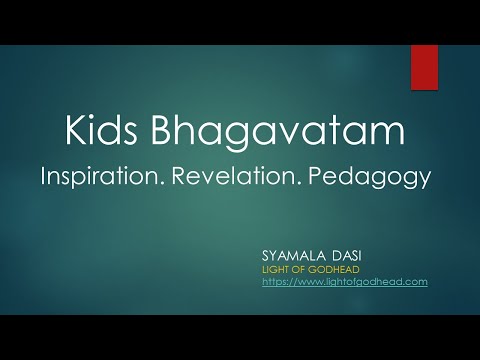 Kids Bhagavatam
Inspiration. Revelation. Pedagogy

SYAMALA DASI
LIGHT OF GODHEAD
https://www.lightofgodhead.com